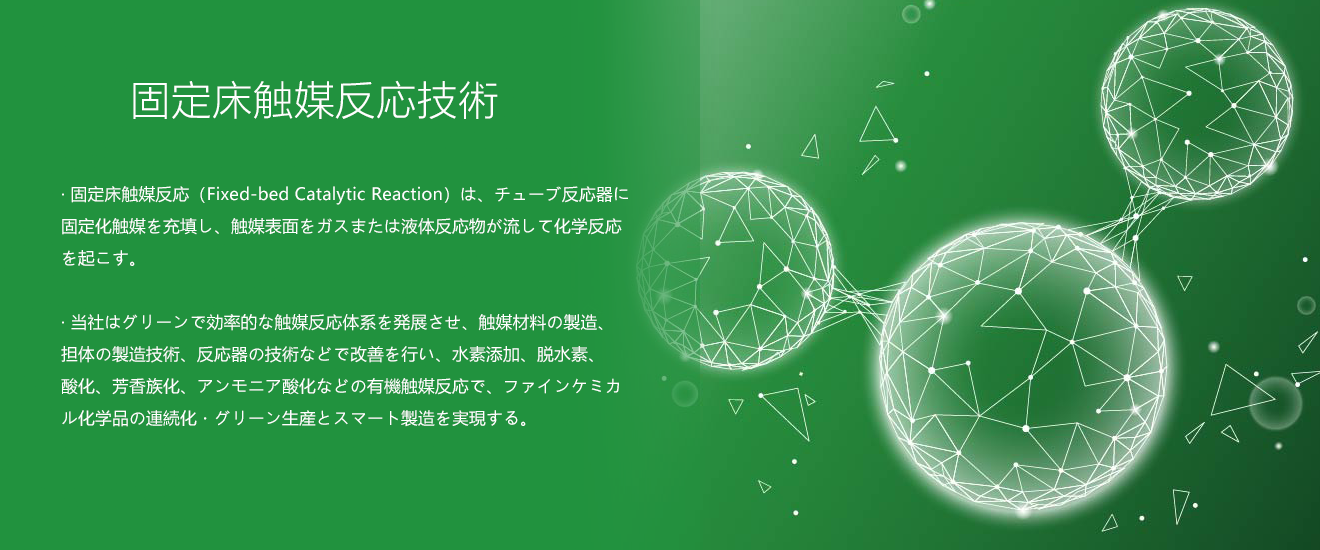 固定床触媒反応技術

· 固定床触媒反応（Fixed-bed Catalytic Reaction）は、チューブ反応器に固定化触媒を充填し、触媒表面をガスまたは液体反応物が流して化学反応を起こす。

· 当社はグリーンで効率的な触媒反応体系を発展させ、触媒材料の製造、担体の製造技術、反応器の技術などで改善を行い、水素添加、脱水素、酸化、芳香族化、アンモニア酸化などの有機触媒反応で、ファインケミカル化学品の連続化・グリーン生産とスマート製造を実現する。